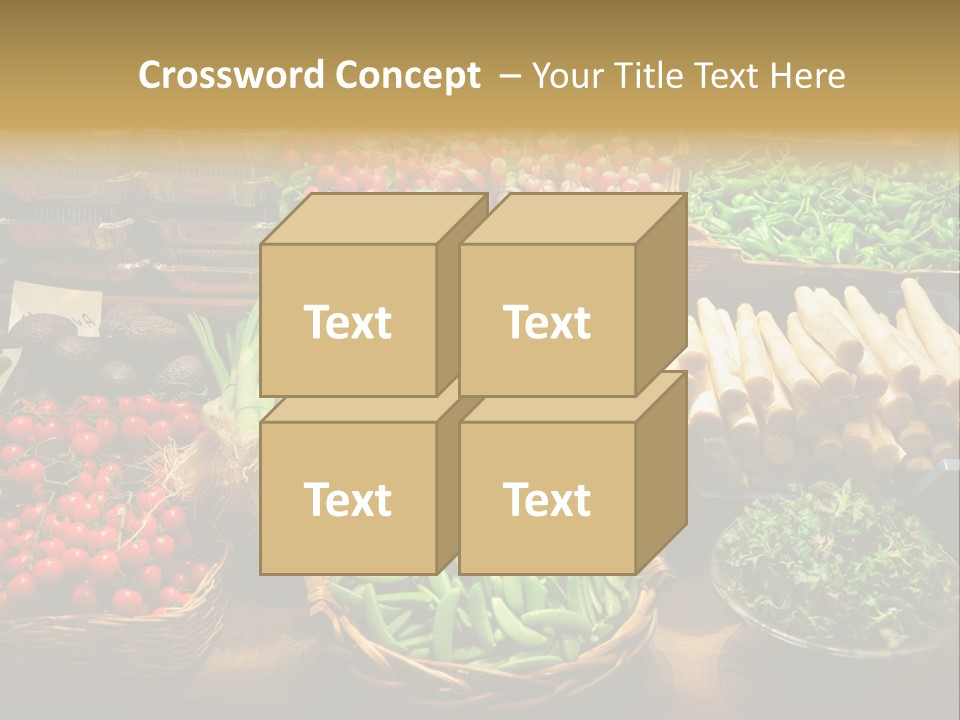 Crossword Concept – Your Title Text Here

Text

Text

Text

Text